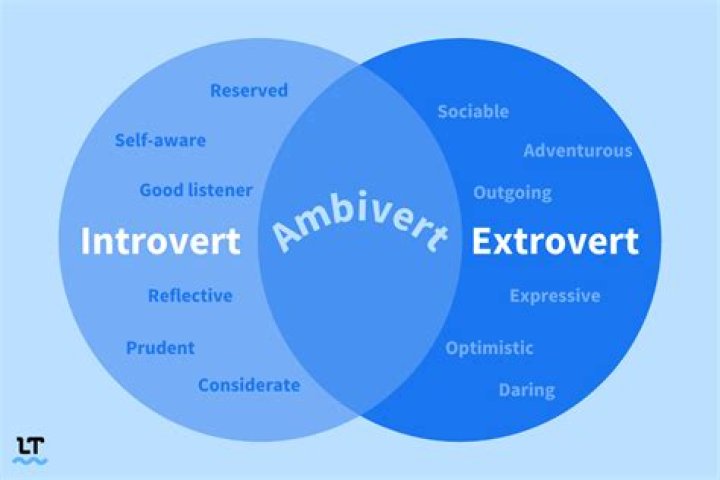 Reserved
Self-aware
Good listener
Introvert
Reflective
Prudent
Considerate

Ambivert

Sociable
Adventurous
Outgoing
Extrovert
Expressive
Optimistic
Daring

LT